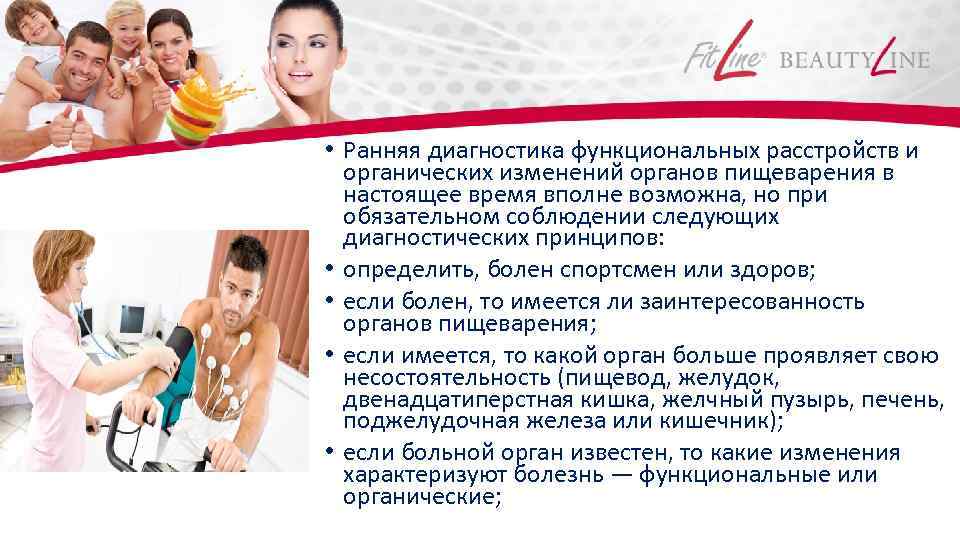 FitLine® BEAUTYLINE

• Ранняя диагностика функциональных расстройств и органических изменений органов пищеварения в настоящее время вполне возможна, но при обязательном соблюдении следующих диагностических принципов:
• определить, болен спортсмен или здоров;
• если болен, то имеется ли заинтересованность органов пищеварения;
• если имеется, то какой орган больше проявляет свою несостоятельность (пищевод, желудок, двенадцатиперстная кишка, желчный пузырь, печень, поджелудочная железа или кишечник);
• если больной орган известен, то какие изменения характеризуют болезнь — функциональные или органические;